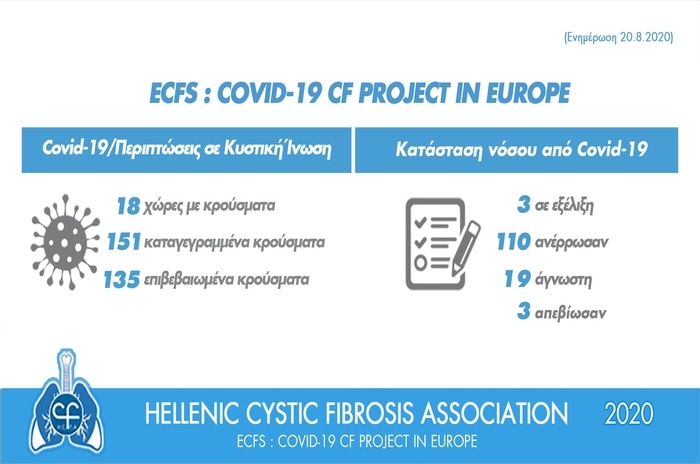 (Ενημέρωση 20.8.2020)

ECFS : COVID-19 CF PROJECT IN EUROPE

Covid-19/Περιπτώσεις σε Κυστική Ίνωση

18 χώρες με κρούσματα
151 καταγεγραμμένα κρούσματα
135 επιβεβαιωμένα κρούσματα

Κατάσταση νόσου από Covid-19

3 σε εξέλιξη
110 ανέρρωσαν
19 άγνωστη
3 απεβίωσαν

cf

HELLENIC CYSTIC FIBROSIS ASSOCIATION 2020
ECFS : COVID-19 CF PROJECT IN EUROPE